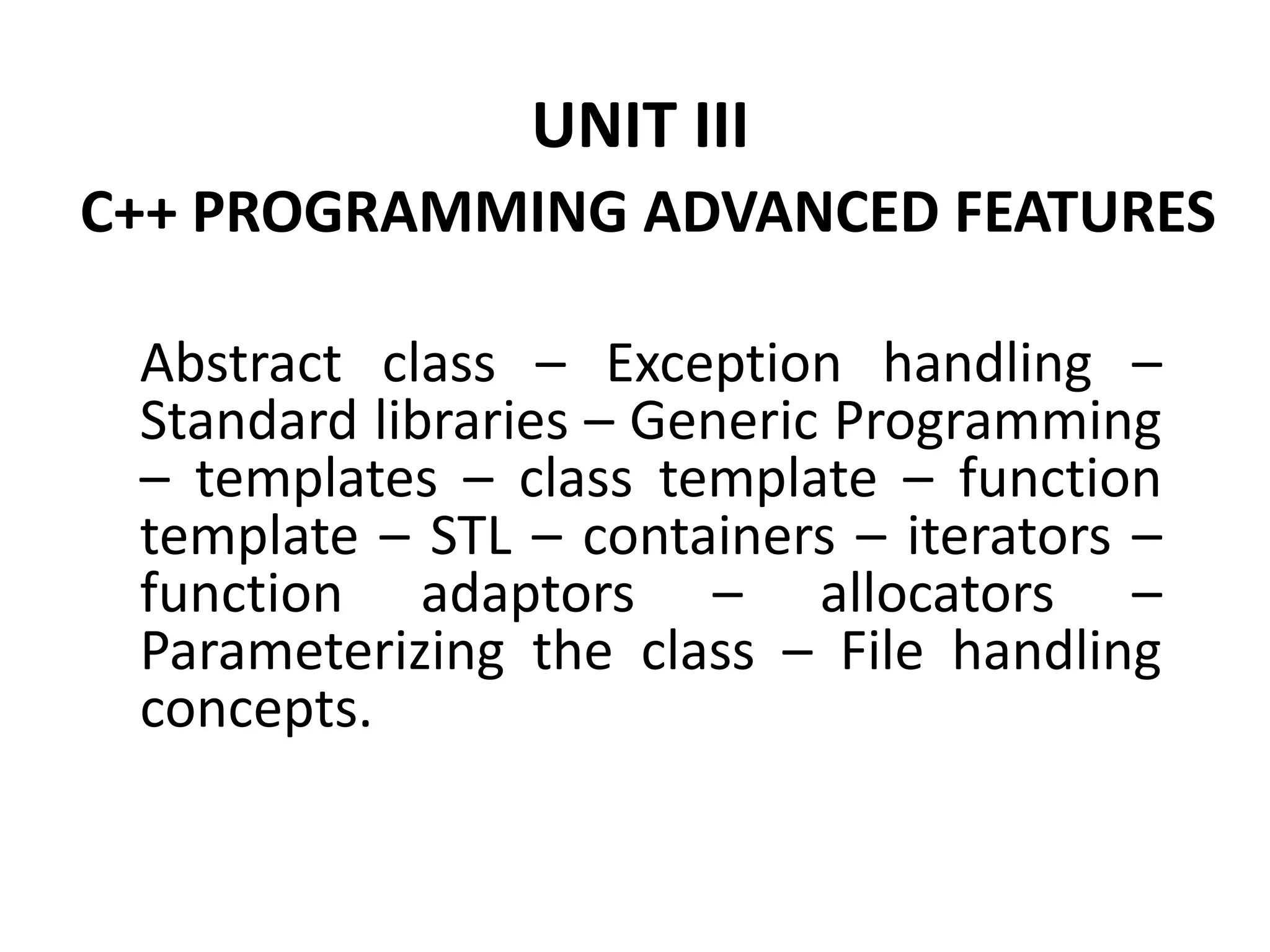 UNIT III
C++ PROGRAMMING ADVANCED FEATURES

Abstract class – Exception handling – Standard libraries – Generic Programming – templates – class template – function template – STL – containers – iterators – function adaptors – allocators – Parameterizing the class – File handling concepts.